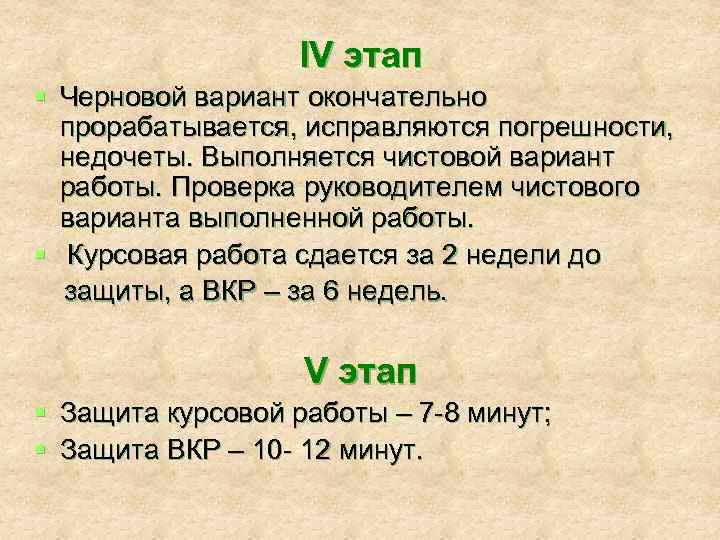 IV этап

Черновой вариант окончательно прорабатывается, исправляются погрешности, недочеты. Выполняется чистовой вариант работы. Проверка руководителем чистового варианта выполненной работы.

Курсовая работа сдается за 2 недели до защиты, а ВКР – за 6 недель.

V этап

Защита курсовой работы – 7-8 минут;

Защита ВКР – 10- 12 минут.